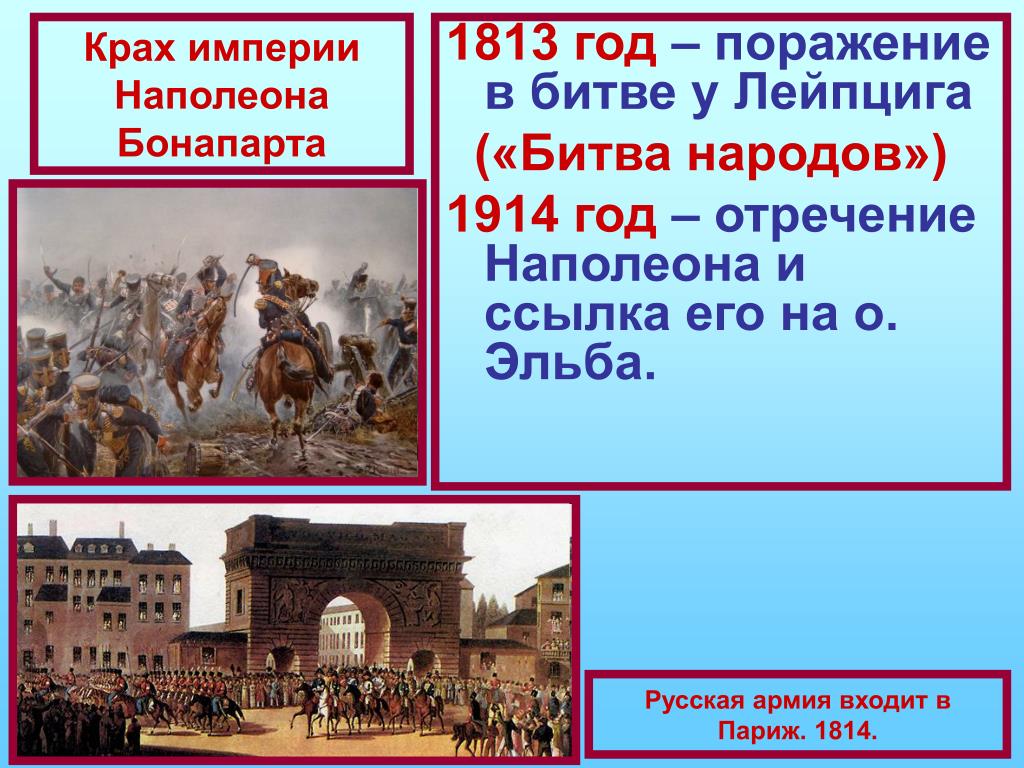 Крах империи Наполеона Бонапарта

1813 год – поражение в битве у Лейпцига («Битва народов»)

1914 год – отречение Наполеона и ссылка его на о. Эльба.

Русская армия входит в Париж. 1814.